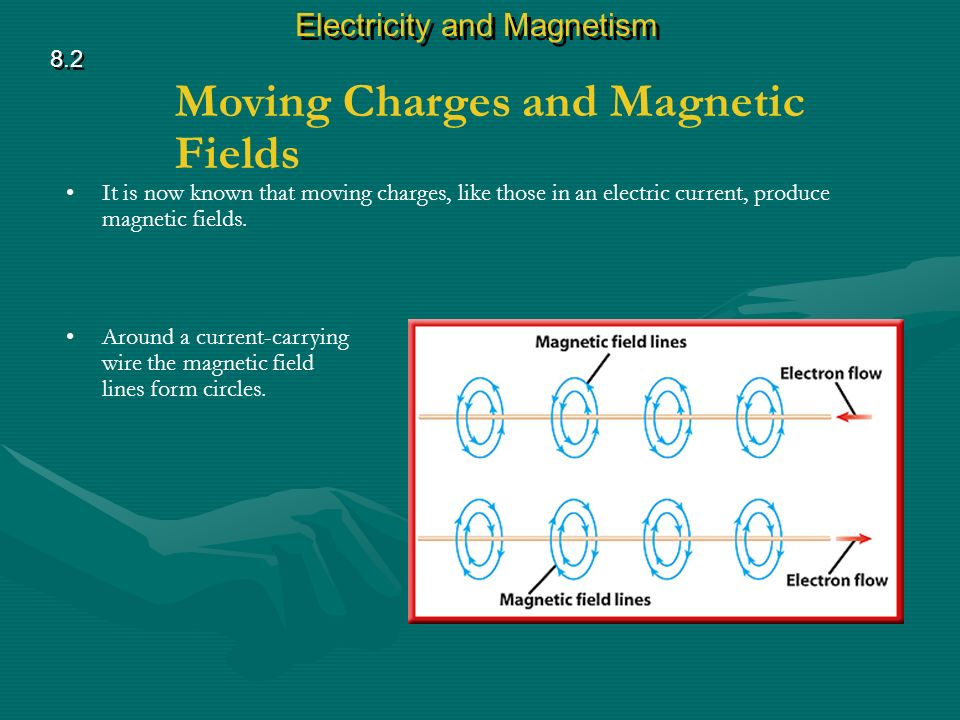 Electricity and Magnetism

8.2

Moving Charges and Magnetic Fields

• It is now known that moving charges, like those in an electric current, produce magnetic fields.

• Around a current-carrying wire the magnetic field lines form circles.

Magnetic field lines

Electron flow

Electron flow

Magnetic field lines